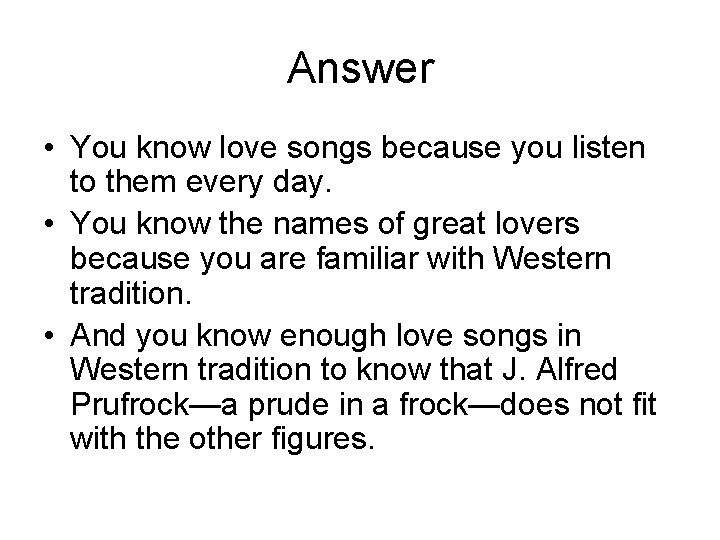 Answer

• You know love songs because you listen to them every day.
• You know the names of great lovers because you are familiar with Western tradition.
• And you know enough love songs in Western tradition to know that J. Alfred Prufrock—a prude in a frock—does not fit with the other figures.